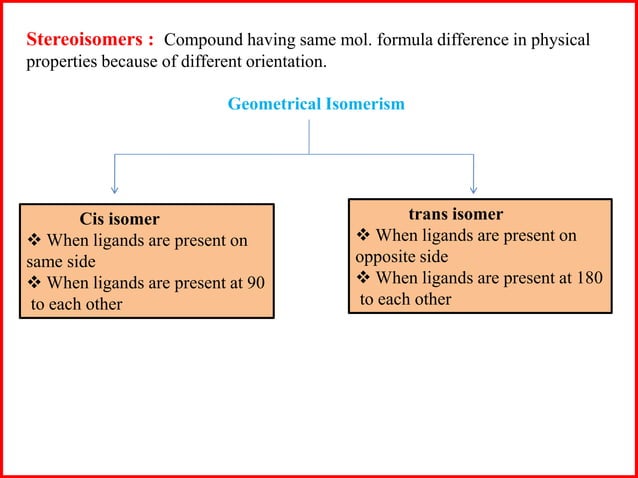 Stereoisomers : Compound having same mol. formula difference in physical properties because of different orientation.

Geometrical Isomerism

Cis isomer
❖ When ligands are present on same side
❖ When ligands are present at 90 to each other

trans isomer
❖ When ligands are present on opposite side
❖ When ligands are present at 180 to each other